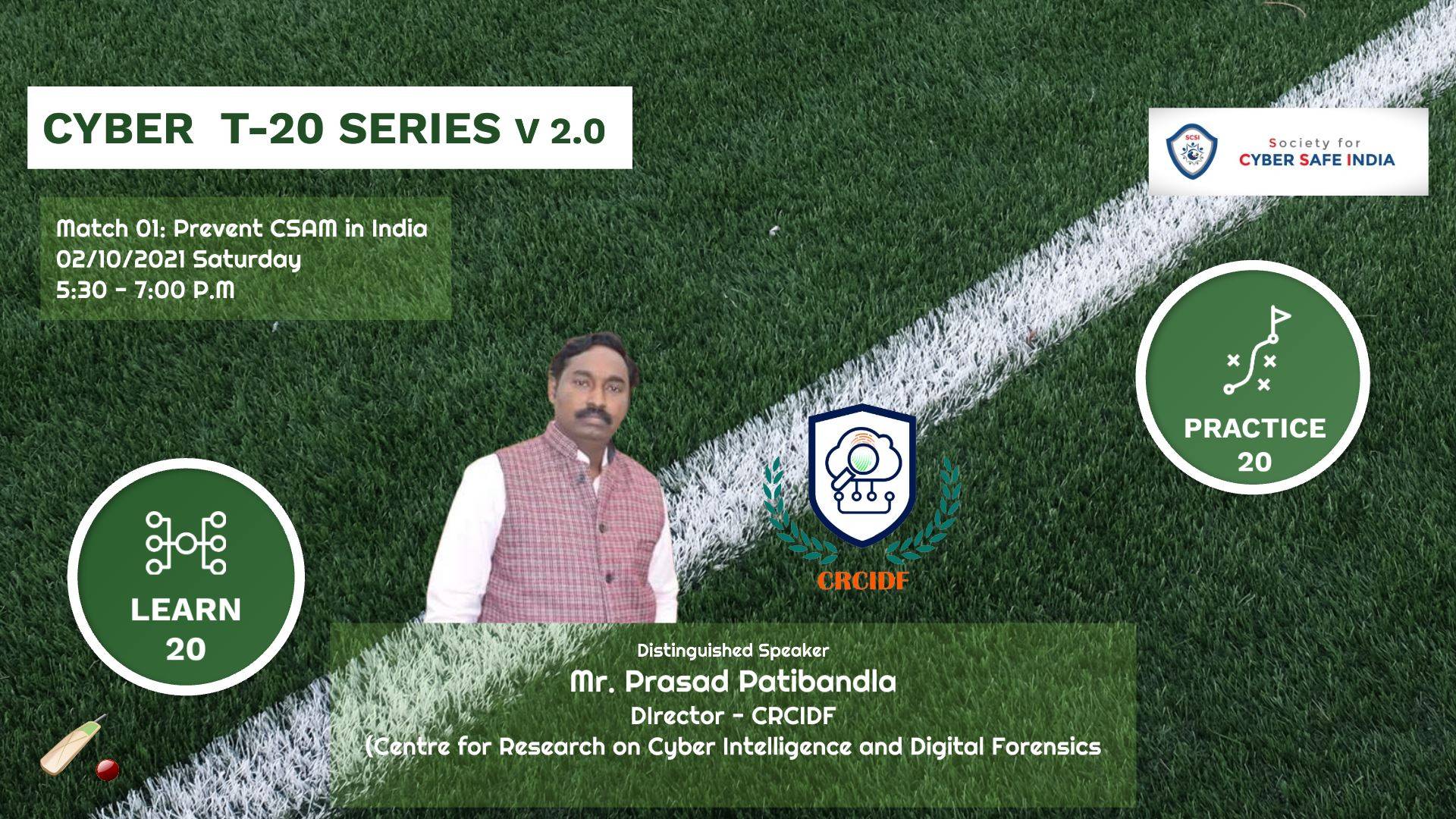 CYBER T-20 SERIES V 2.0

SCSI
Society for
CYBER SAFE INDIA

Match 01: Prevent CSAM in India
02/10/2021 Saturday
5:30 - 7:00 P.M

PRACTICE
20

LEARN
20

CRCIDF

Distinguished Speaker
Mr. Prasad Patibandla
DIrector - CRCIDF
(Centre for Research on Cyber Intelligence and Digital Forensics